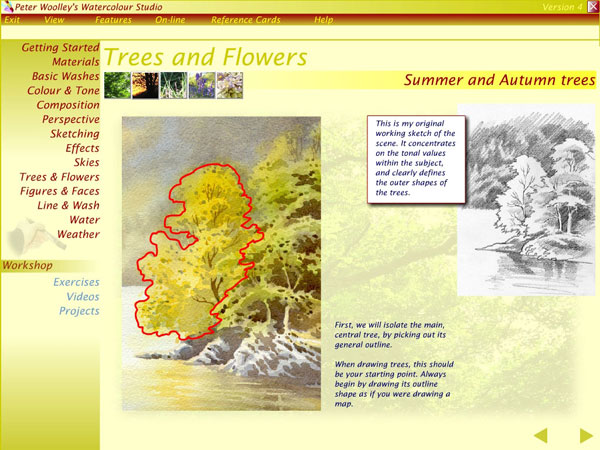 Peter Woolley's Watercolour Studio

Version 4

Exit View Features On-line Reference Cards Help

Getting Started
Materials
Basic Washes
Colour & Tone
Composition
Perspective
Sketching
Effects
Skies
Trees & Flowers
Figures & Faces
Line & Wash
Water
Weather

Workshop

Exercises
Videos
Projects

Trees and Flowers

Summer and Autumn trees

This is my original working sketch of the scene. It concentrates on the tonal values within the subject, and clearly defines the outer shapes of the trees.

First, we will isolate the main, central tree, by picking out its general outline.

When drawing trees, this should be your starting point. Always begin by drawing its outline shape as if you were drawing a map.